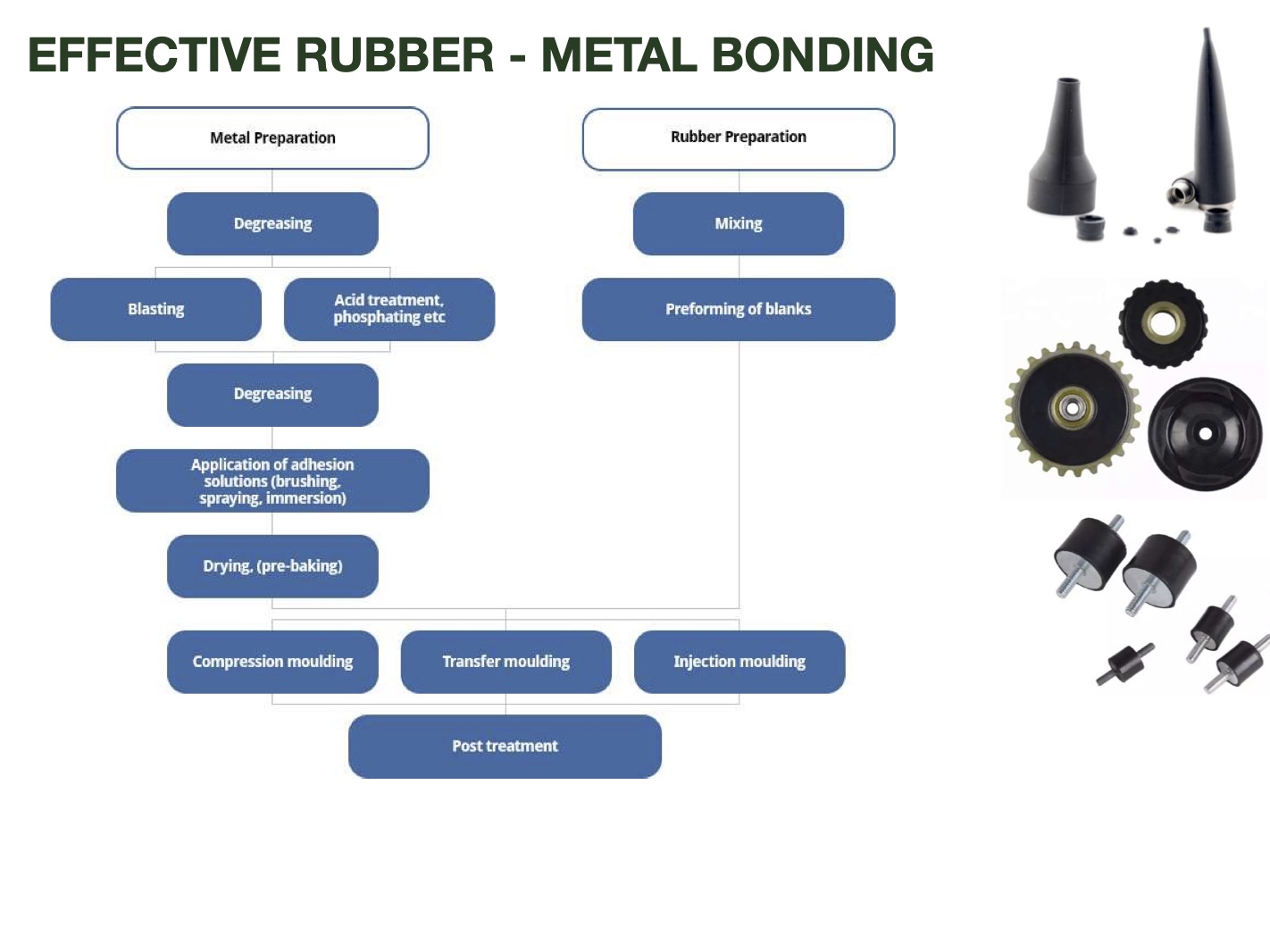 EFFECTIVE RUBBER - METAL BONDING

Metal Preparation

Degreasing

Blasting

Acid treatment, phosphating etc

Degreasing

Application of adhesion solutions (brushing, spraying, immersion)

Drying, (pre-baking)

Rubber Preparation

Mixing

Preforming of blanks

Compression moulding

Transfer moulding

Injection moulding

Post treatment